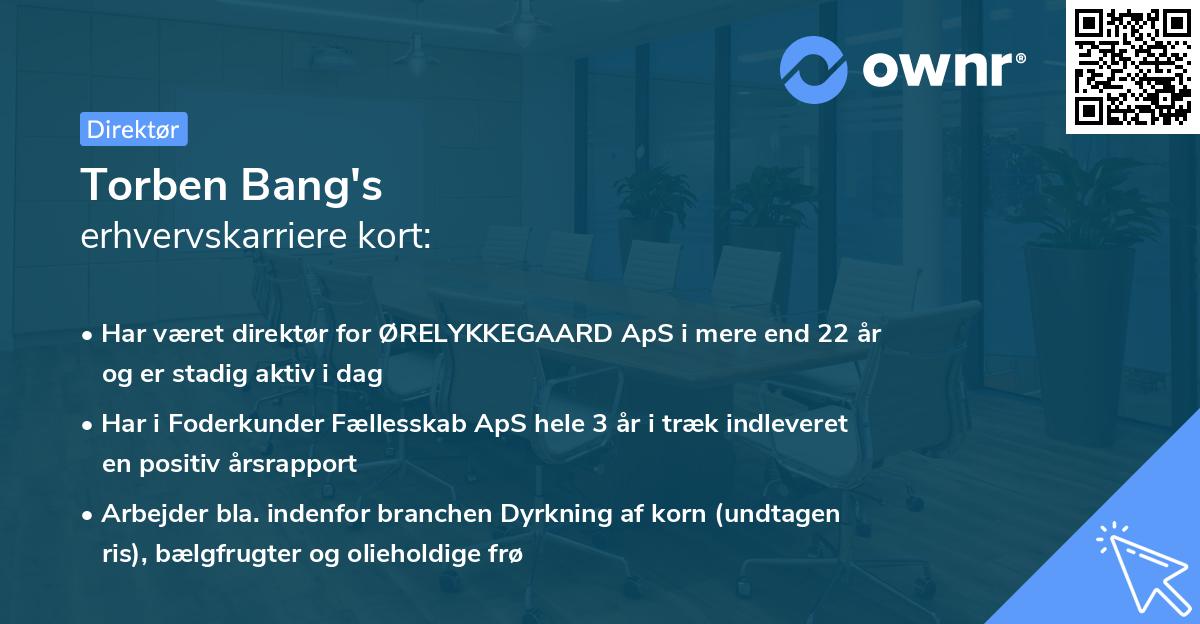 ownr®

Direktør

Torben Bang's
erhvervskarriere kort:

• Har været direktør for ØRELYKKEGAARD ApS i mere end 22 år og er stadig aktiv i dag

• Har i Foderkunder Fællesskab ApS hele 3 år i træk indleveret en positiv årsrapport

• Arbejder bla. indenfor branchen Dyrkning af korn (undtagen ris), bælgfrugter og olieholdige frø